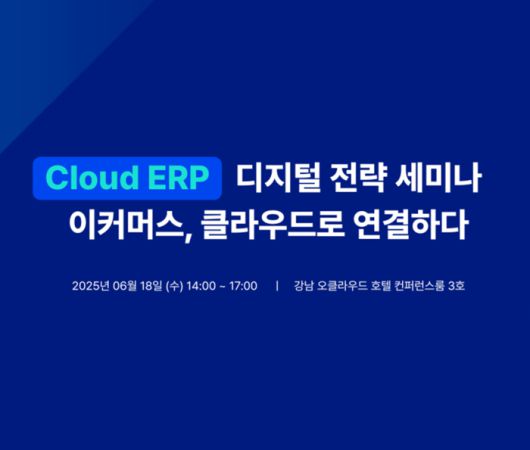 Cloud ERP 디지털 전략 세미나
이커머스, 클라우드로 연결하다

2025년 06월 18일 (수) 14:00 ~ 17:00 | 강남 오클라우드 호텔 컨퍼런스룸 3호